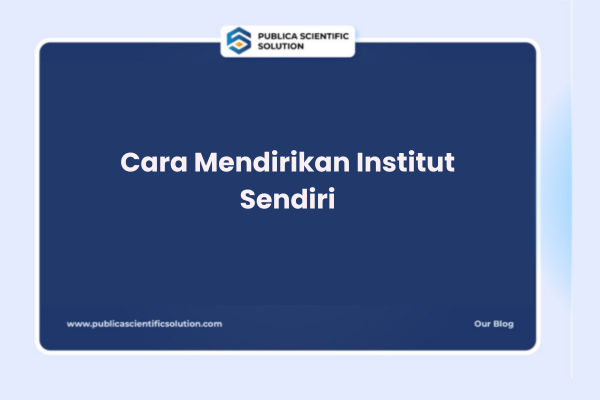 PUBLICA SCIENTIFIC SOLUTION

Cara Mendirikan Institut Sendiri

www.publicascientificsolution.com

Our Blog